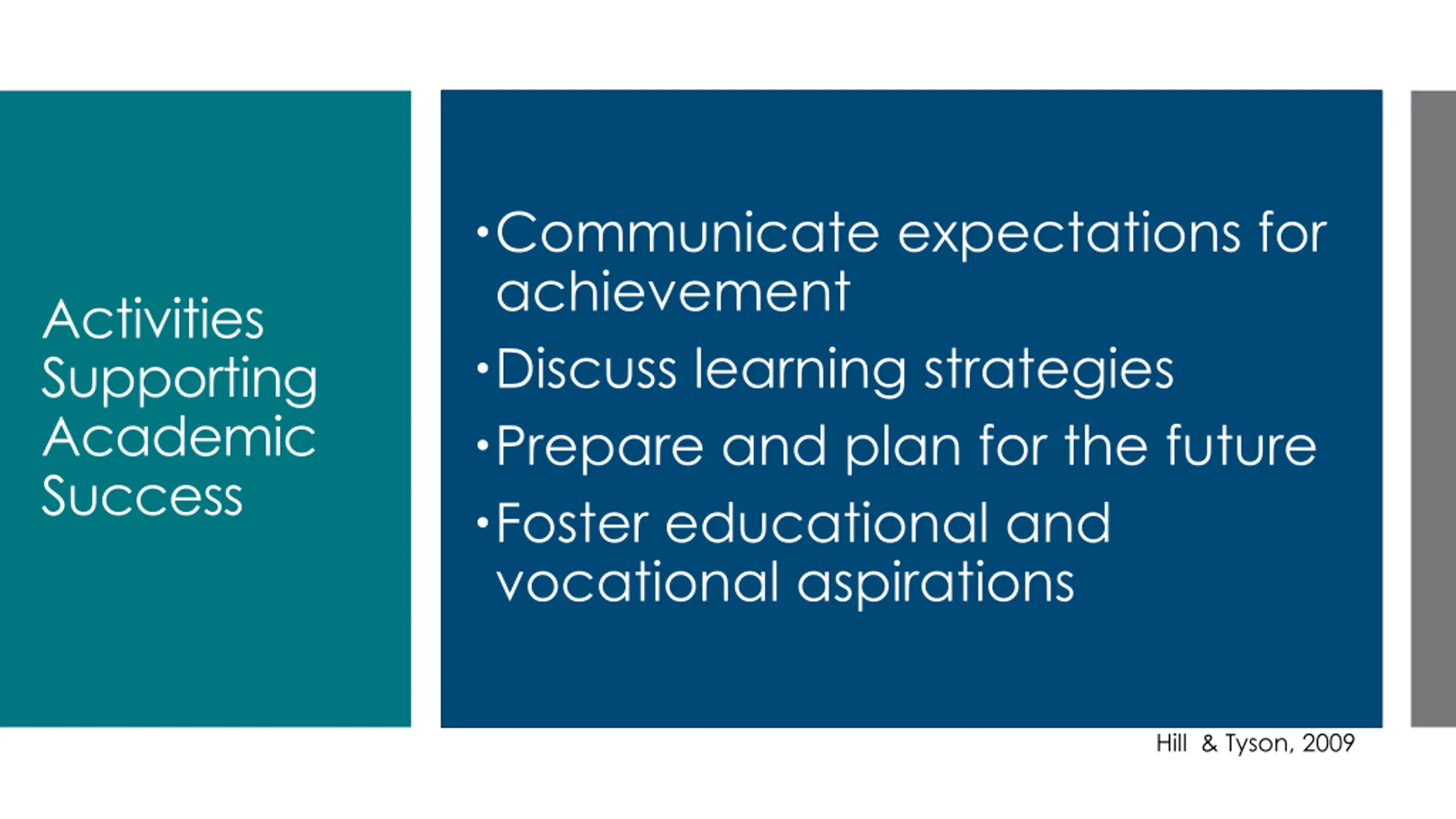 Activities Supporting Academic Success

• Communicate expectations for achievement
• Discuss learning strategies
• Prepare and plan for the future
• Foster educational and vocational aspirations

Hill & Tyson, 2009